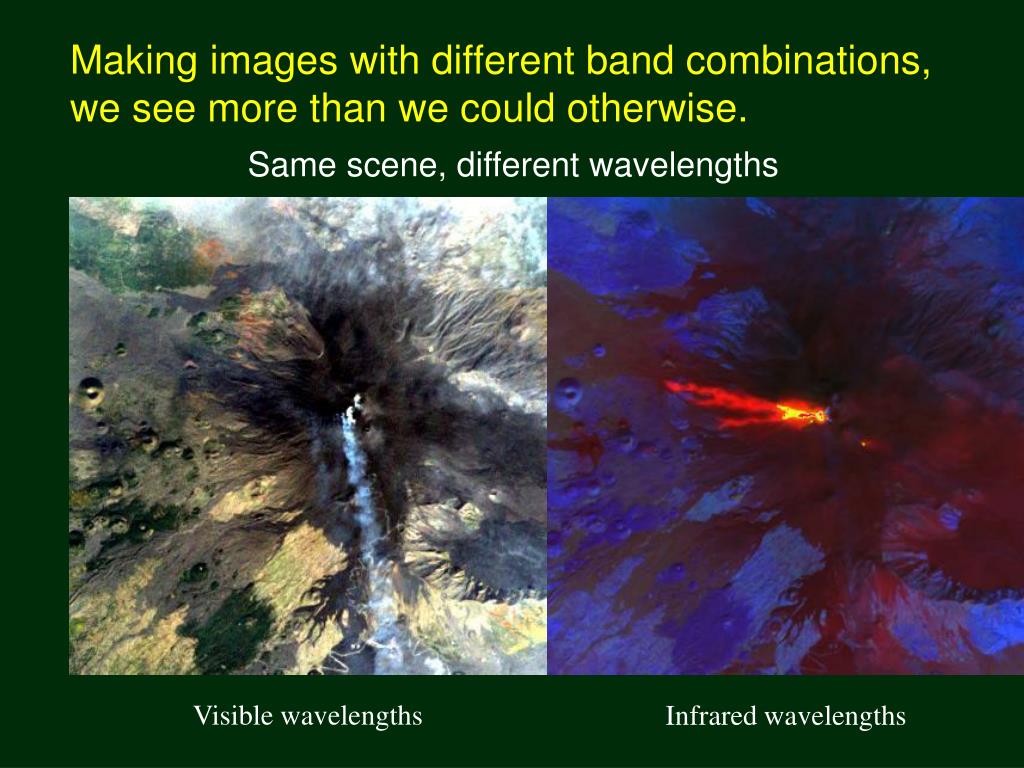 Making images with different band combinations, we see more than we could otherwise.

Same scene, different wavelengths

Visible wavelengths

Infrared wavelengths